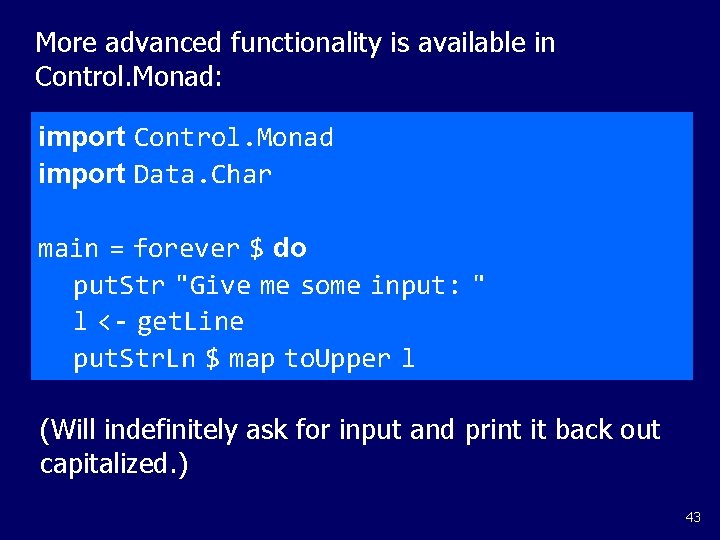 More advanced functionality is available in Control.Monad:

import Control.Monad
import Data.Char

main = forever $ do
  putStr "Give me some input: "
  l <- getLine
  putStrLn $ map toUpper l

(Will indefinitely ask for input and print it back out capitalized.)

43